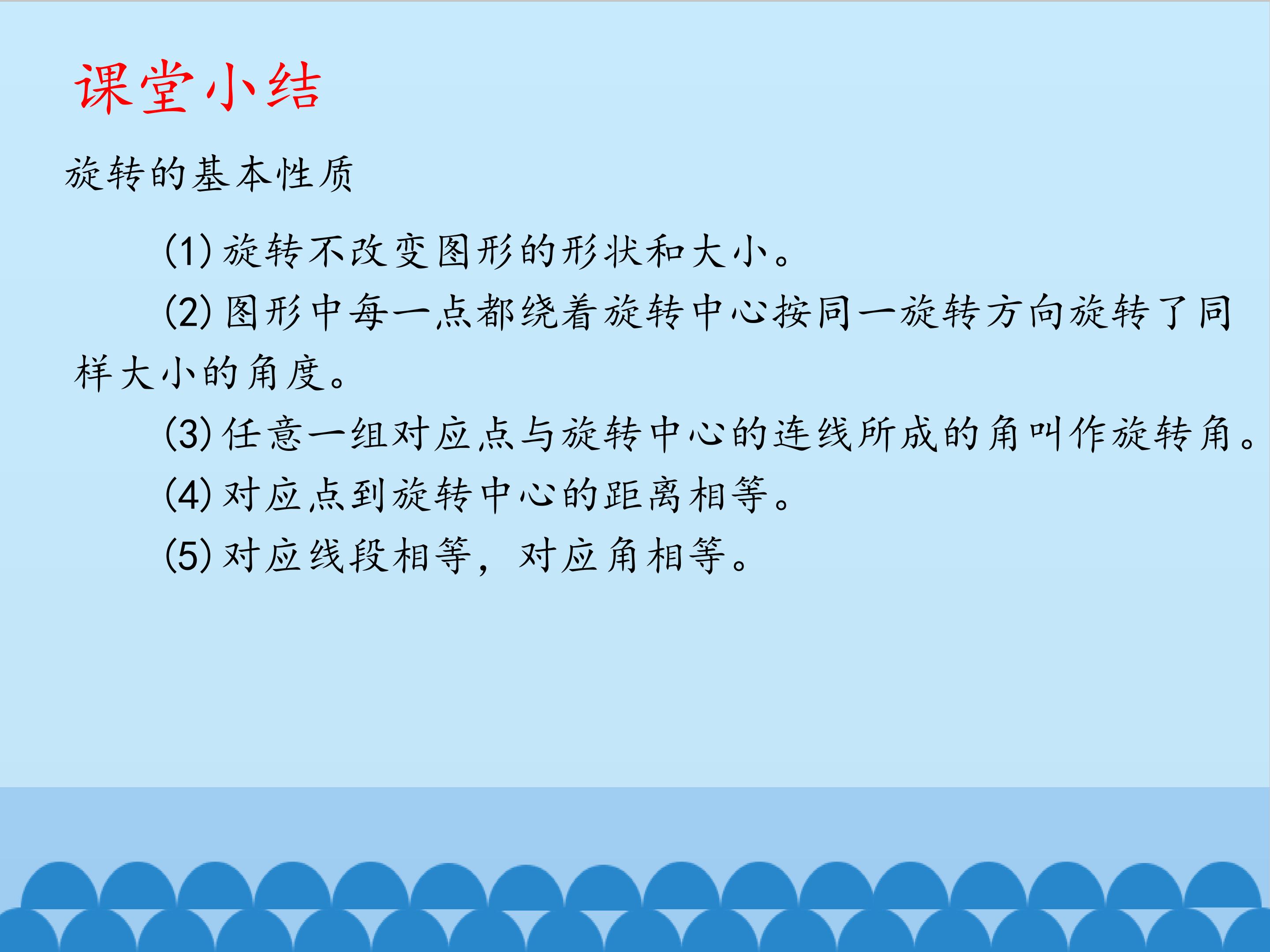 课堂小结

旋转的基本性质

(1) 旋转不改变图形的形状和大小。

(2) 图形中每一点都绕着旋转中心按同一旋转方向旋转了同样大小的角度。

(3) 任意一组对应点与旋转中心的连线所成的角叫作旋转角。

(4) 对应点到旋转中心的距离相等。

(5) 对应线段相等，对应角相等。